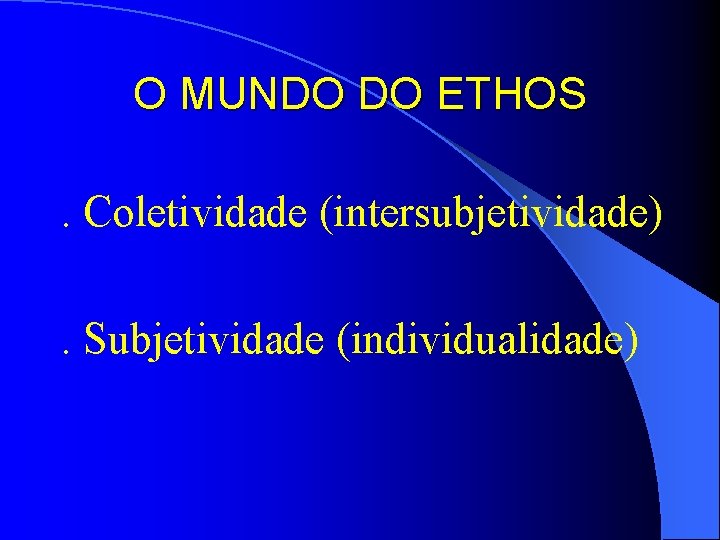 O MUNDO DO ETHOS

. Coletividade (intersubjetividade)

. Subjetividade (individualidade)